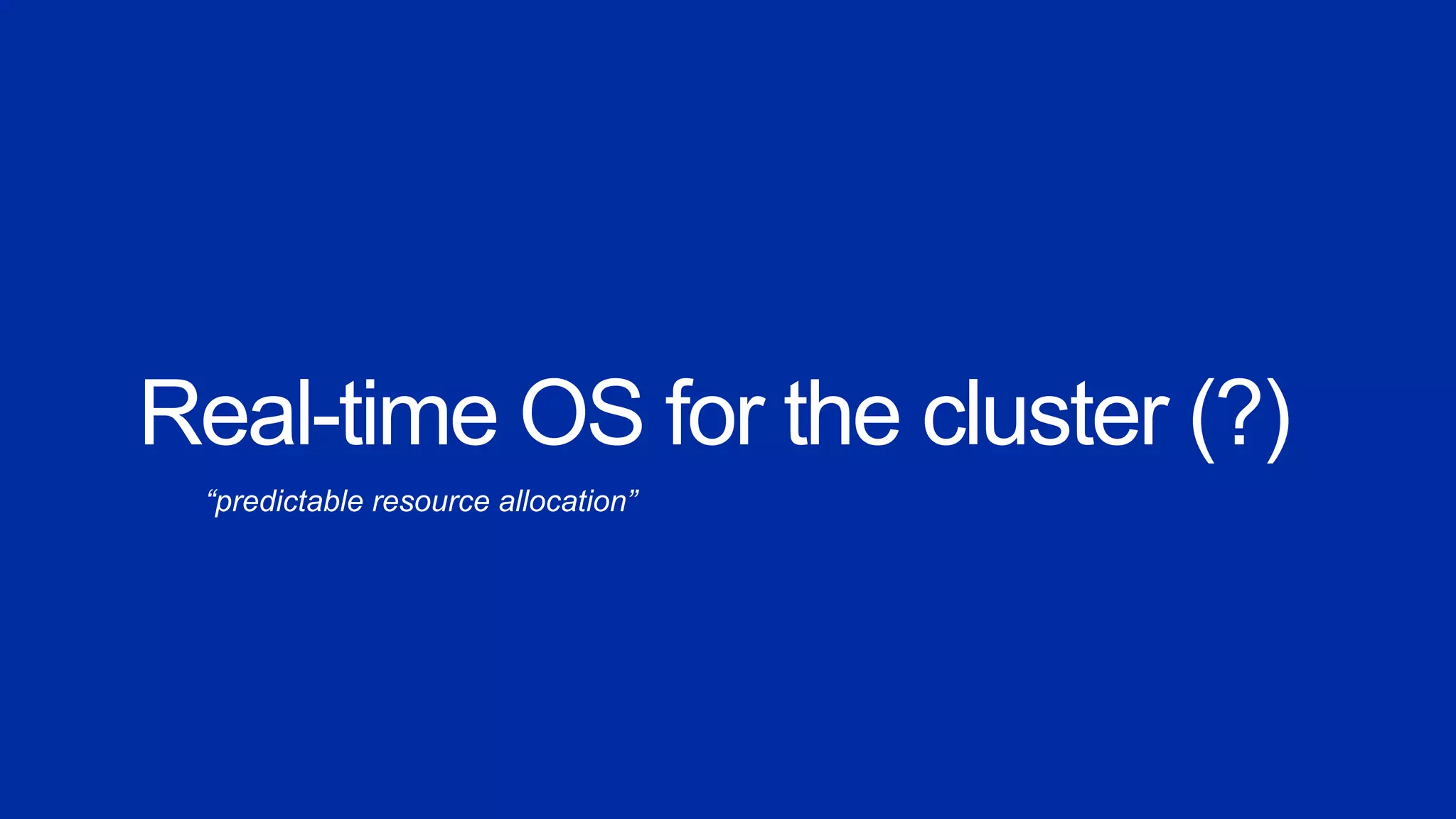 Real-time OS for the cluster (?)

“predictable resource allocation”